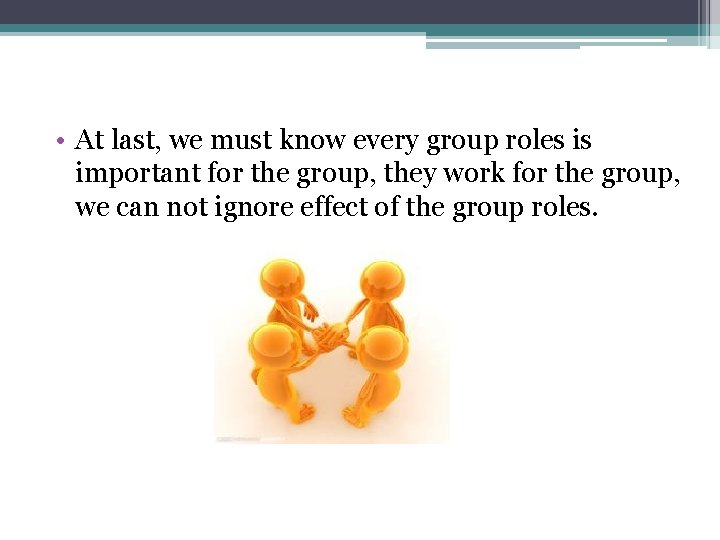 • At last, we must know every group roles is important for the group, they work for the group, we can not ignore effect of the group roles.